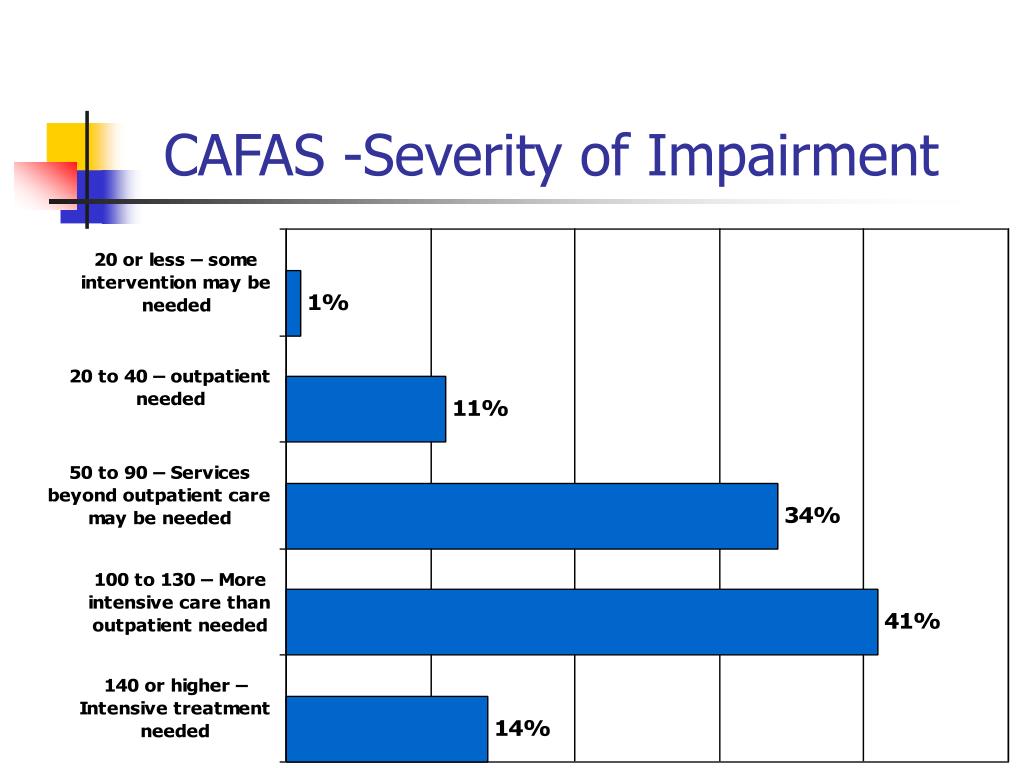 CAFAS -Severity of Impairment

20 or less – some intervention may be needed
1%

20 to 40 – outpatient needed
11%

50 to 90 – Services beyond outpatient care may be needed
34%

100 to 130 – More intensive care than outpatient needed
41%

140 or higher – Intensive treatment needed
14%